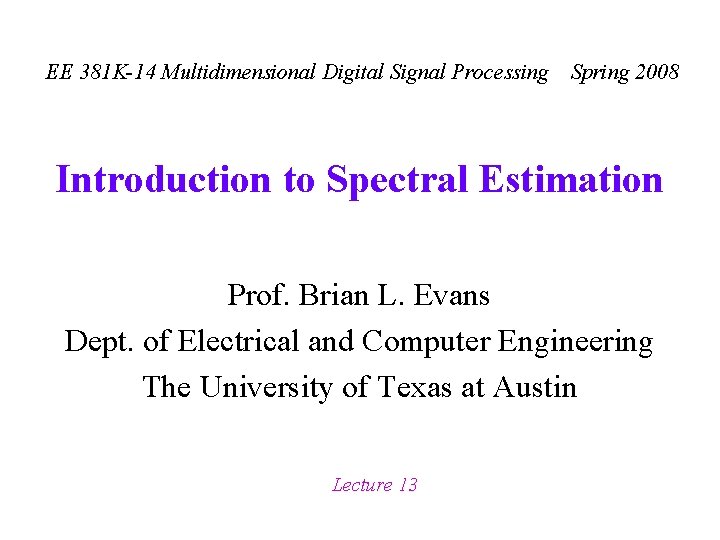 EE 381K-14 Multidimensional Digital Signal Processing Spring 2008

Introduction to Spectral Estimation

Prof. Brian L. Evans
Dept. of Electrical and Computer Engineering
The University of Texas at Austin

Lecture 13